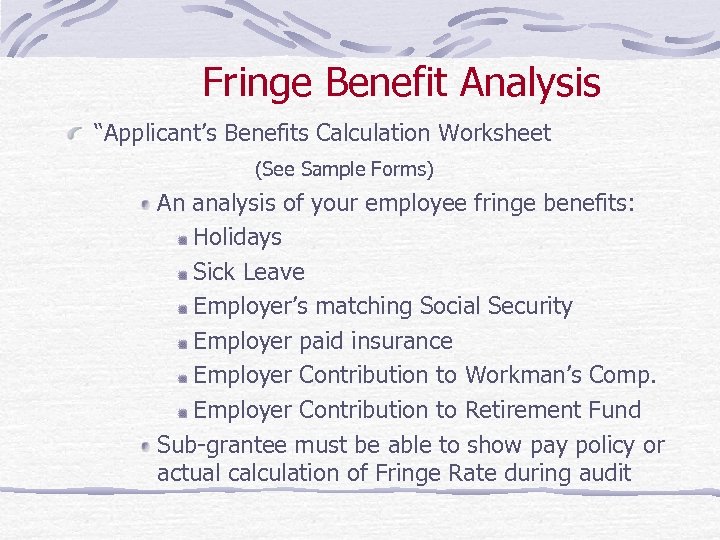 Fringe Benefit Analysis

“Applicant’s Benefits Calculation Worksheet

(See Sample Forms)

An analysis of your employee fringe benefits:

Holidays

Sick Leave

Employer’s matching Social Security

Employer paid insurance

Employer Contribution to Workman’s Comp.

Employer Contribution to Retirement Fund

Sub-grantee must be able to show pay policy or actual calculation of Fringe Rate during audit